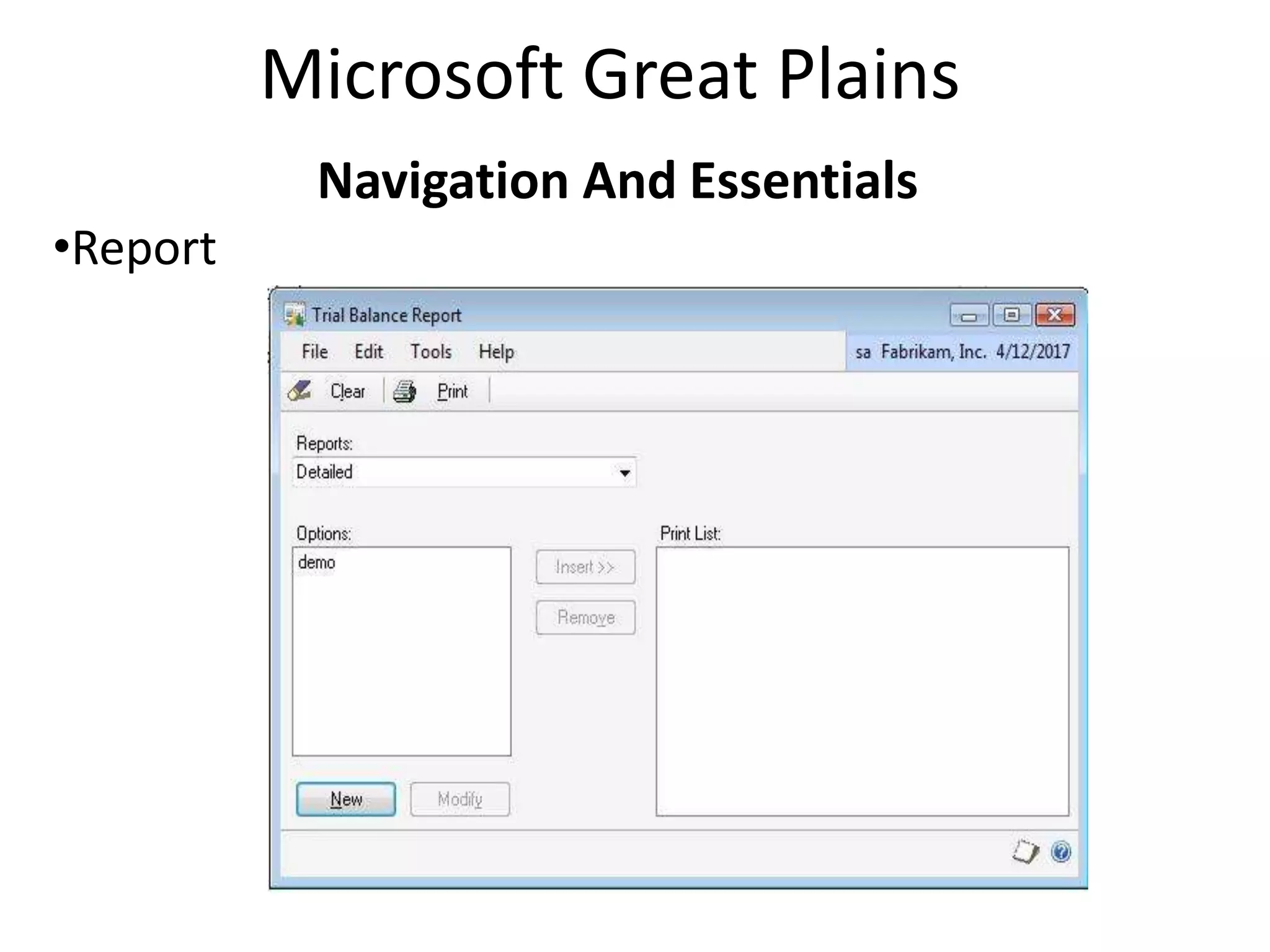 Microsoft Great Plains

Navigation And Essentials

•Report

Trial Balance Report

File Edit Tools Help

sa Fabrikam, Inc. 4/12/2017

Clear Print

Reports:

Detailed

Options:

demo

Insert >>

Remove

Print List:

New Modify